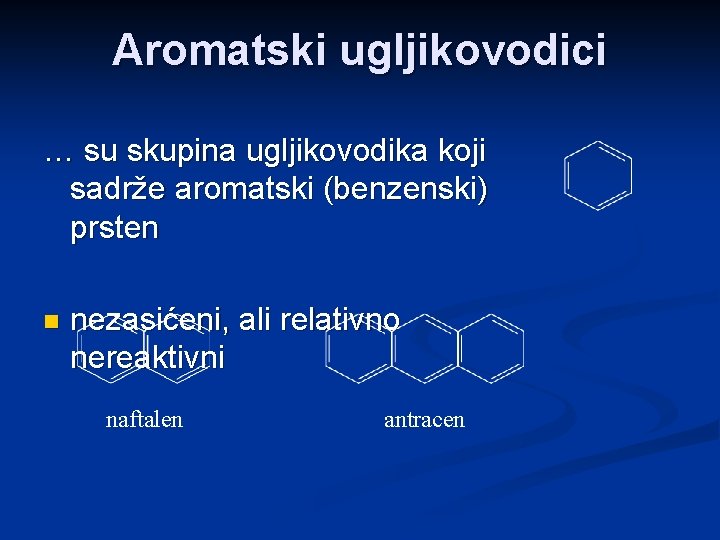 Aromatski ugljikovodici

… su skupina ugljikovodika koji sadrže aromatski (benzenski) prsten

nezasićeni, ali relativno nereaktivni

naftalen

antracen